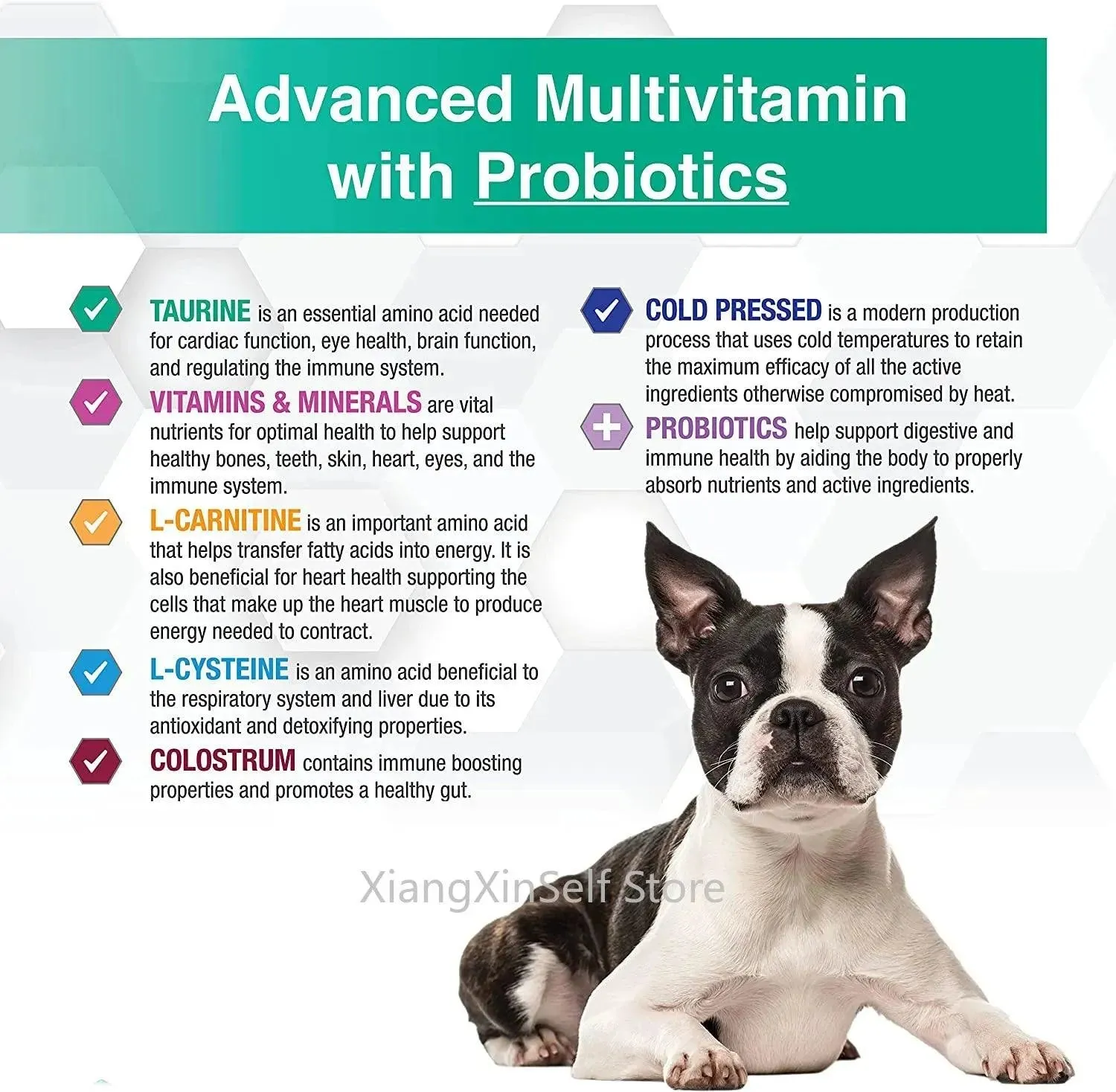 Advanced Multivitamin with Probiotics

TAURINE is an essential amino acid needed for cardiac function, eye health, brain function, and regulating the immune system.

VITAMINS & MINERALS are vital nutrients for optimal health to help support healthy bones, teeth, skin, heart, eyes, and the immune system.

L-CARNITINE is an important amino acid that helps transfer fatty acids into energy. It is also beneficial for heart health supporting the cells that make up the heart muscle to produce energy needed to contract.

L-CYSTEINE is an amino acid beneficial to the respiratory system and liver due to its antioxidant and detoxifying properties.

COLOSTRUM contains immune boosting properties and promotes a healthy gut.

COLD PRESSED is a modern production process that uses cold temperatures to retain the maximum efficacy of all the active ingredients otherwise compromised by heat.

PROBIOTICS help support digestive and immune health by aiding the body to properly absorb nutrients and active ingredients.

XiangXinSelf Store